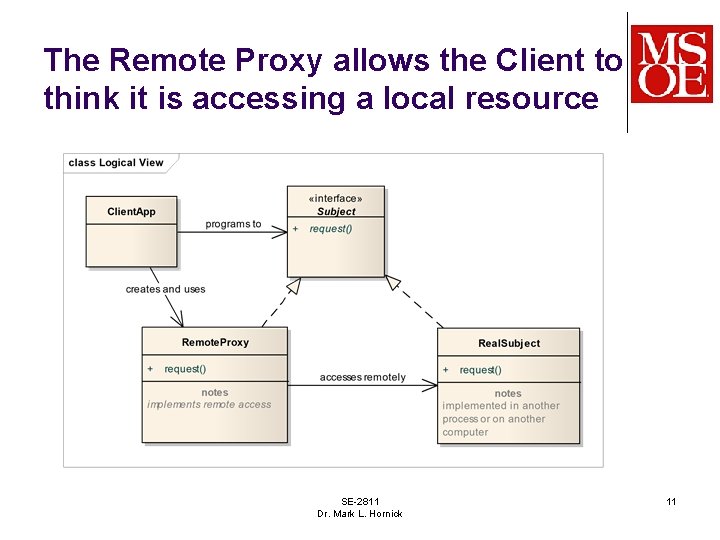 The Remote Proxy allows the Client to think it is accessing a local resource

MSOE

class Logical View

ClientApp

programs to

«interface»
Subject

+ request()

creates and uses

RemoteProxy

+ request()

notes
implements remote access

accesses remotely

RealSubject

+ request()

notes
implemented in another process or on another computer

SE-2811
Dr. Mark L. Hornick

11